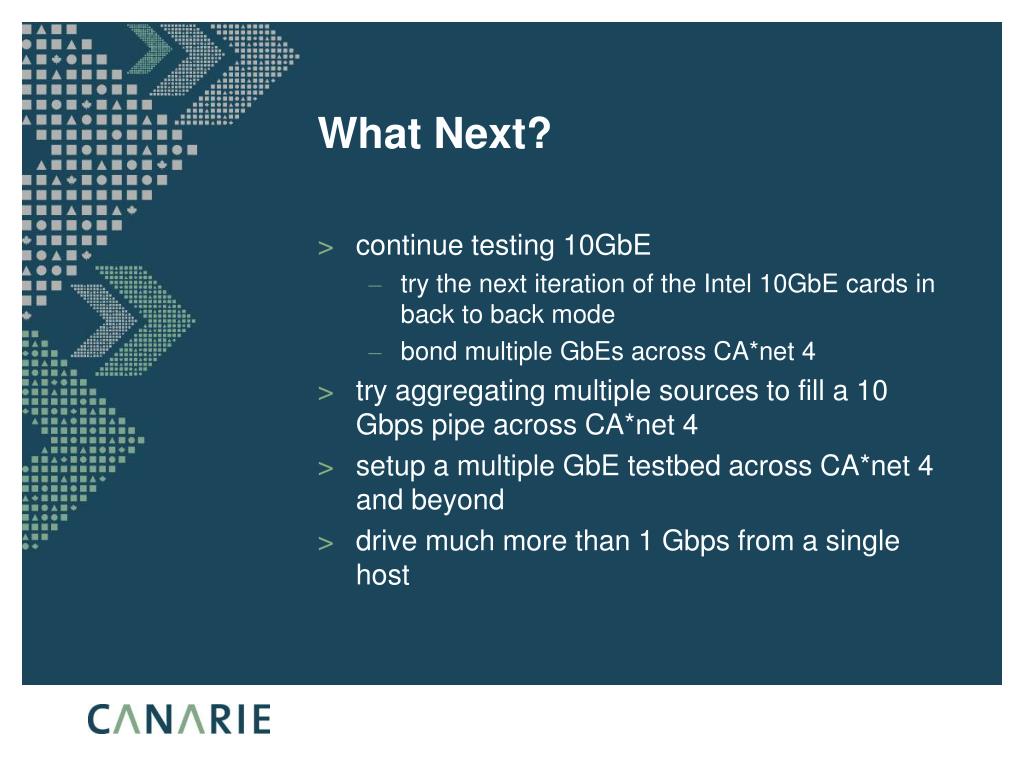 What Next?

> continue testing 10GbE
– try the next iteration of the Intel 10GbE cards in back to back mode
– bond multiple GbEs across CA*net 4
> try aggregating multiple sources to fill a 10 Gbps pipe across CA*net 4
> setup a multiple GbE testbed across CA*net 4 and beyond
> drive much more than 1 Gbps from a single host

CANARIE